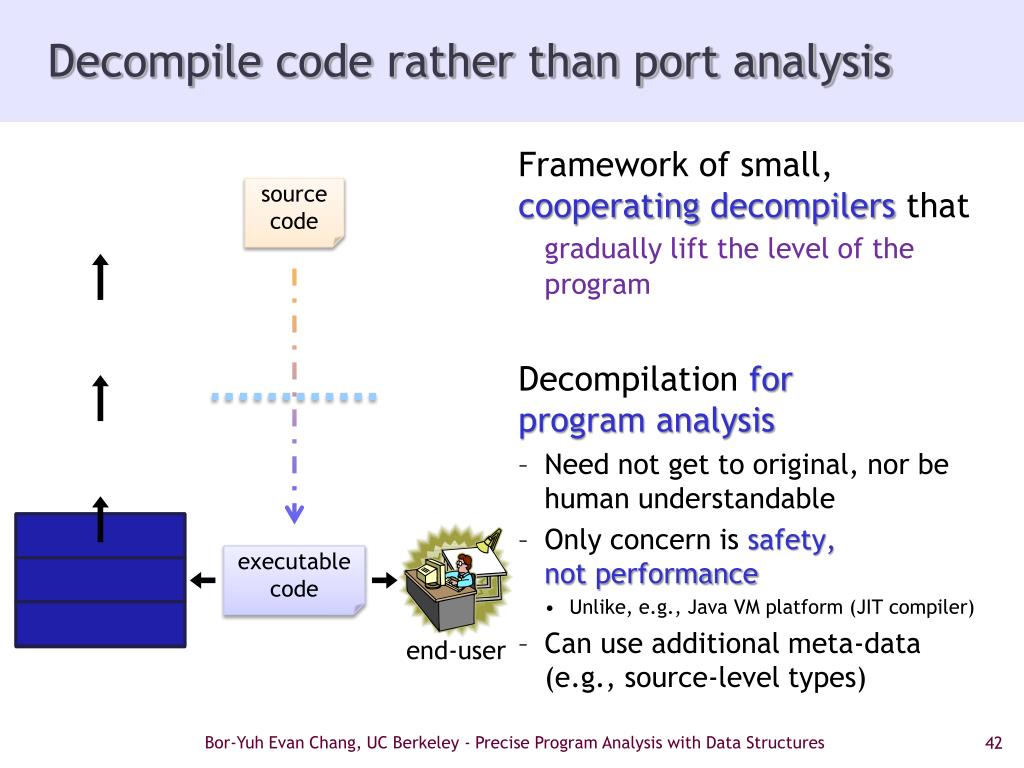 Decompile code rather than port analysis

source code

executable code

end-user

Framework of small, cooperating decompilers that

gradually lift the level of the program

Decompilation for program analysis

– Need not get to original, nor be human understandable

– Only concern is safety, not performance

• Unlike, e.g., Java VM platform (JIT compiler)

– Can use additional meta-data (e.g., source-level types)

Bor-Yuh Evan Chang, UC Berkeley - Precise Program Analysis with Data Structures

42